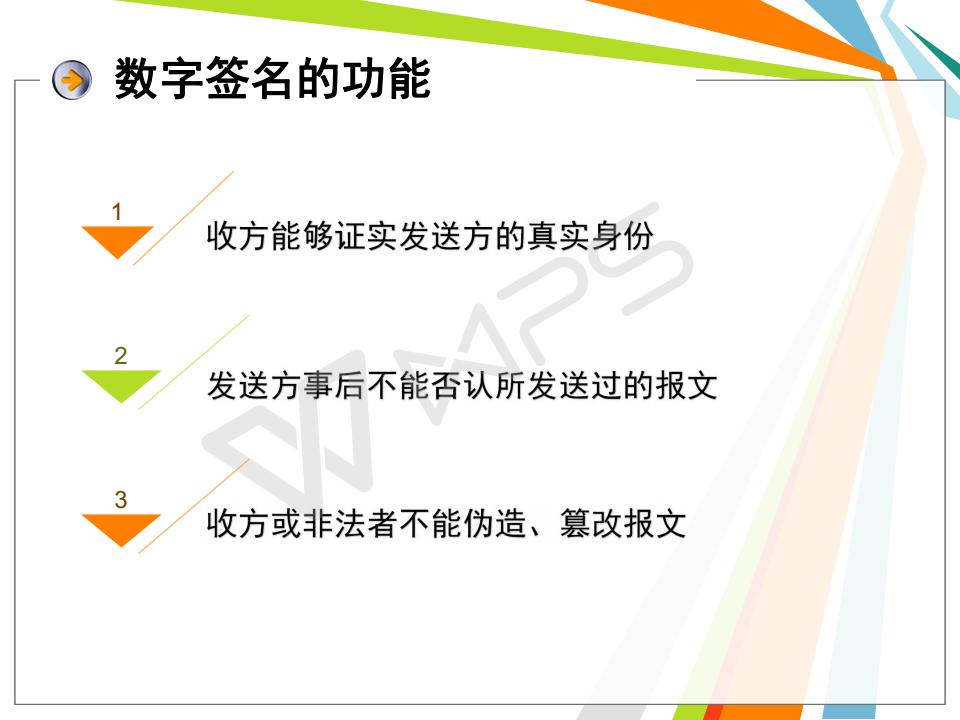 数字签名的功能

1
收方能够证实发送方的真实身份

2
发送方事后不能否认所发送过的报文

3
收方或非法者不能伪造、篡改报文

WPS